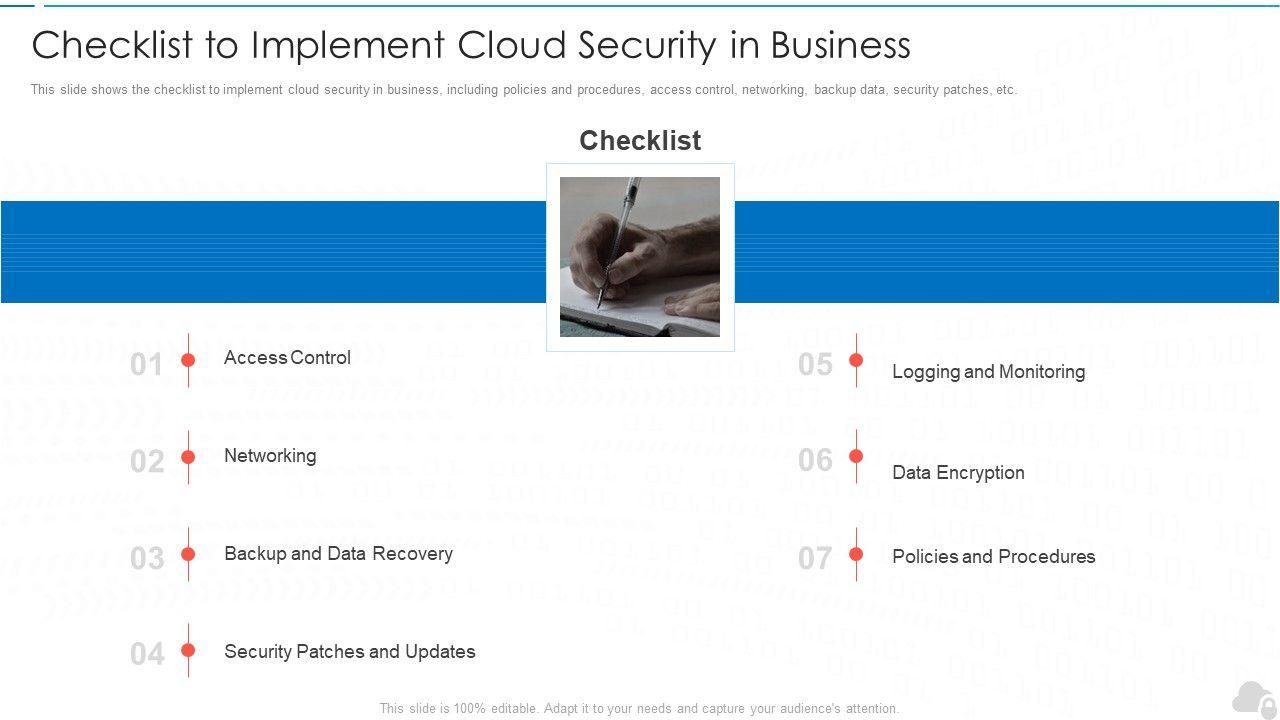 Checklist to Implement Cloud Security in Business

This slide shows the checklist to implement cloud security in business, including policies and procedures, access control, networking, backup data, security patches, etc.

Checklist

01 Access Control

02 Networking

03 Backup and Data Recovery

04 Security Patches and Updates

05 Logging and Monitoring

06 Data Encryption

07 Policies and Procedures

This slide is 100% editable. Adapt it to your needs and capture your audience's attention.